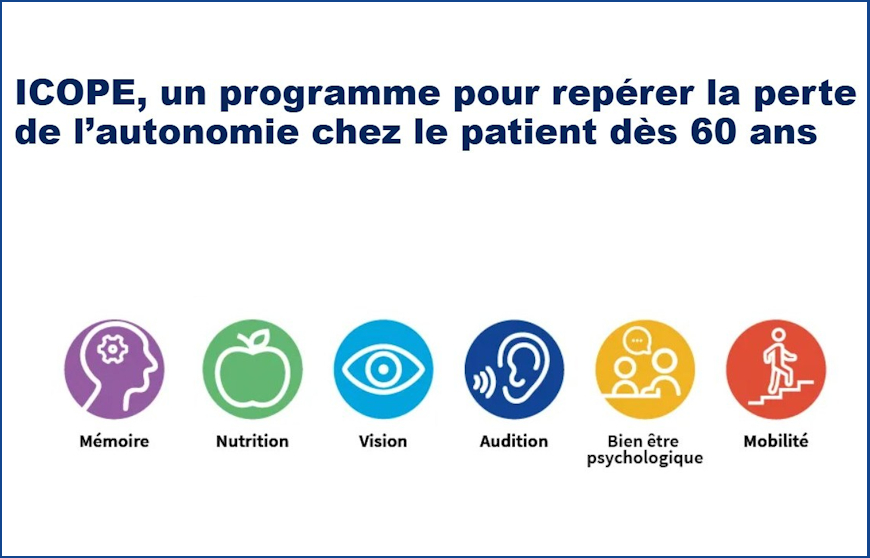 ICOPE, un programme pour repérer la perte de l'autonomie chez le patient dès 60 ans

Mémoire

Nutrition

Vision

Audition

Bien être psychologique

Mobilité